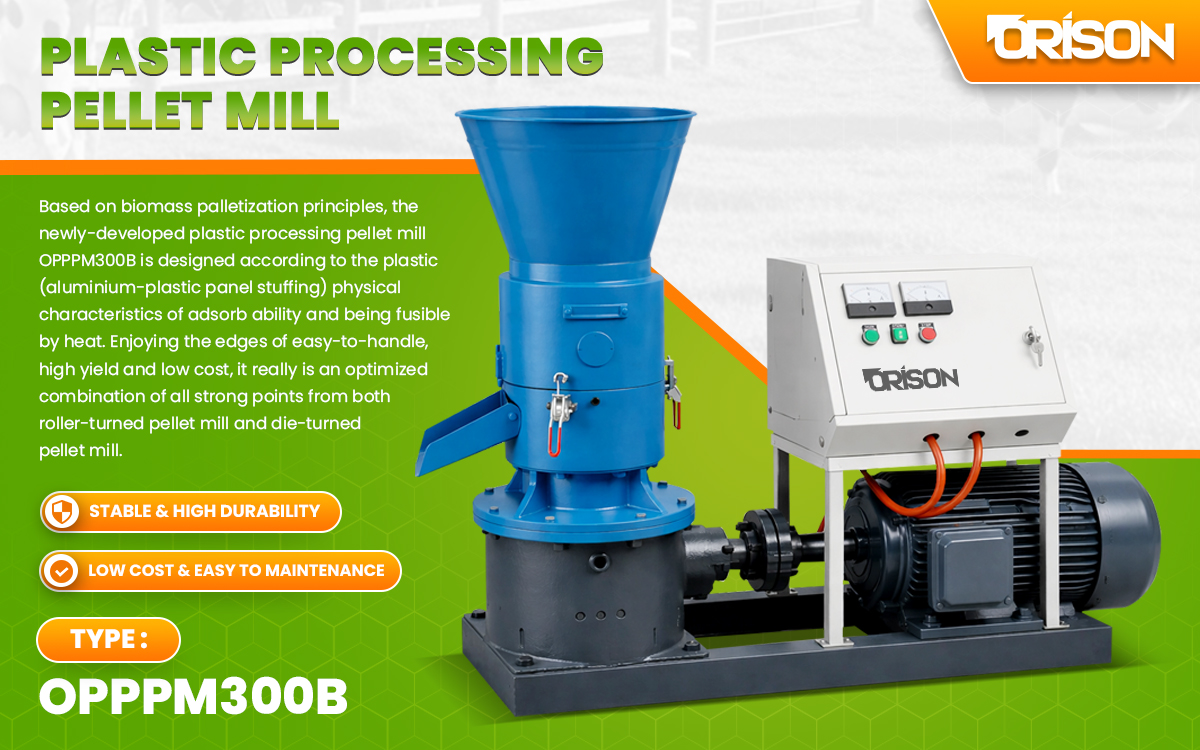 ORISON

PLASTIC PROCESSING PELLET MILL

Based on biomass palletization principles, the newly-developed plastic processing pellet mill OPPPM300B is designed according to the plastic (aluminium-plastic panel stuffing) physical characteristics of adsorb ability and being fusible by heat. Enjoying the edges of easy-to-handle, high yield and low cost, it really is an optimized combination of all strong points from both roller-turned pellet mill and die-turned pellet mill.

STABLE & HIGH DURABILITY

LOW COST & EASY TO MAINTENANCE

TYPE :

OPPPM300B

ORISON